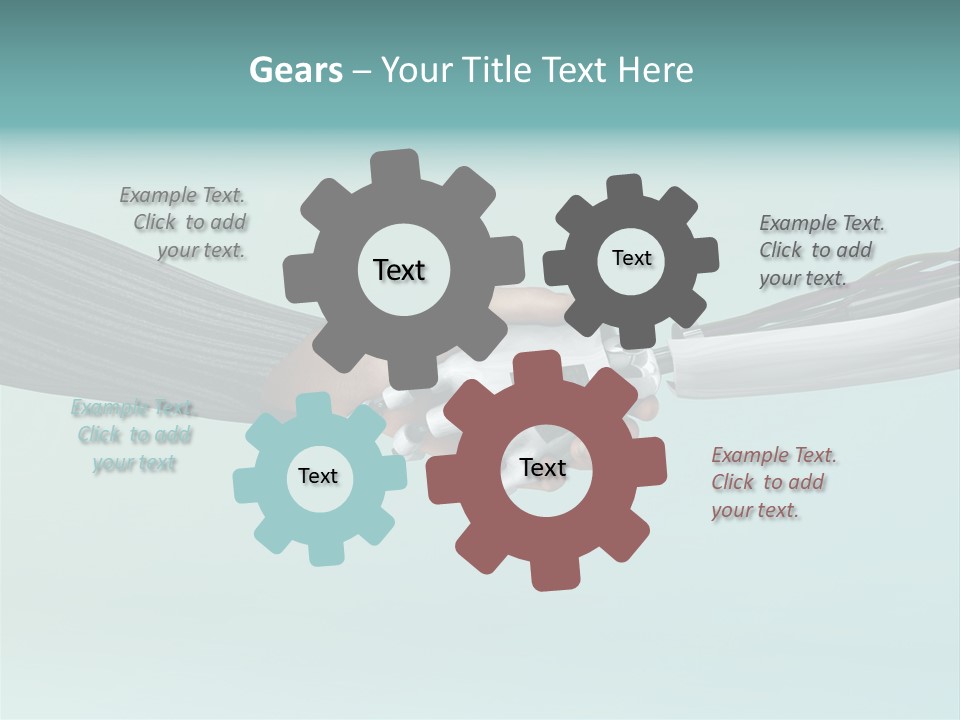 Gears – Your Title Text Here

Example Text. Click to add your text.

Text

Text

Example Text. Click to add your text.

Example Text. Click to add your text

Text

Text

Example Text. Click to add your text.